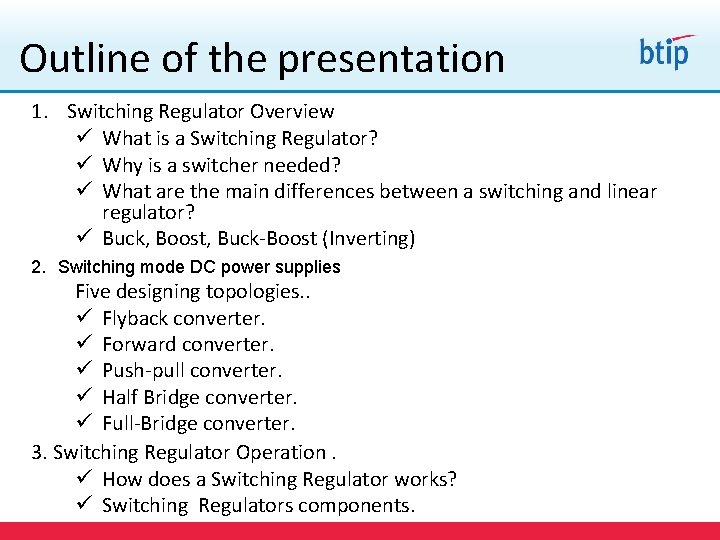 Outline of the presentation

btip

1. Switching Regulator Overview
✓ What is a Switching Regulator?
✓ Why is a switcher needed?
✓ What are the main differences between a switching and linear regulator?
✓ Buck, Boost, Buck-Boost (Inverting)

2. Switching mode DC power supplies
Five designing topologies..
✓ Flyback converter.
✓ Forward converter.
✓ Push-pull converter.
✓ Half Bridge converter.
✓ Full-Bridge converter.

3. Switching Regulator Operation .
✓ How does a Switching Regulator works?
✓ Switching Regulators components.